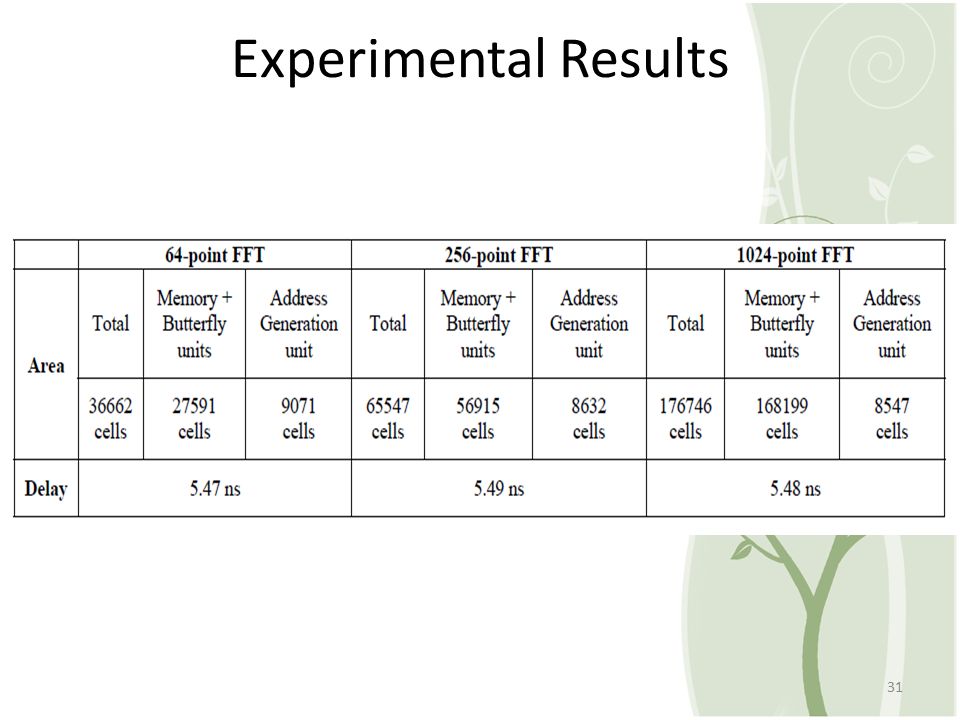 Experimental Results

| | 64-point FFT | | | 256-point FFT | | | 1024-point FFT | | |
|---|---|---|---|---|---|---|---|---|---|
| Area | Total | Memory + Butterfly units | Address Generation unit | Total | Memory + Butterfly units | Address Generation unit | Total | Memory + Butterfly units | Address Generation unit |
| | 36662 cells | 27591 cells | 9071 cells | 65547 cells | 56915 cells | 8632 cells | 176746 cells | 168199 cells | 8547 cells |
| Delay | 5.47 ns | | | 5.49 ns | | | 5.48 ns | | |

31